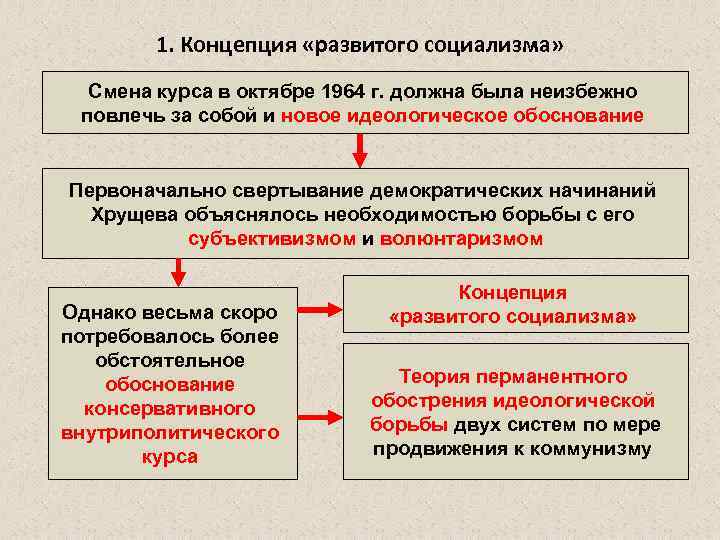 1. Концепция «развитого социализма»

Смена курса в октябре 1964 г. должна была неизбежно повлечь за собой и новое идеологическое обоснование

Первоначально свертывание демократических начинаний Хрущева объяснялось необходимостью борьбы с его субъективизмом и волюнтаризмом

Однако весьма скоро потребовалось более обстоятельное обоснование консервативного внутриполитического курса

Концепция «развитого социализма»

Теория перманентного обострения идеологической борьбы двух систем по мере продвижения к коммунизму